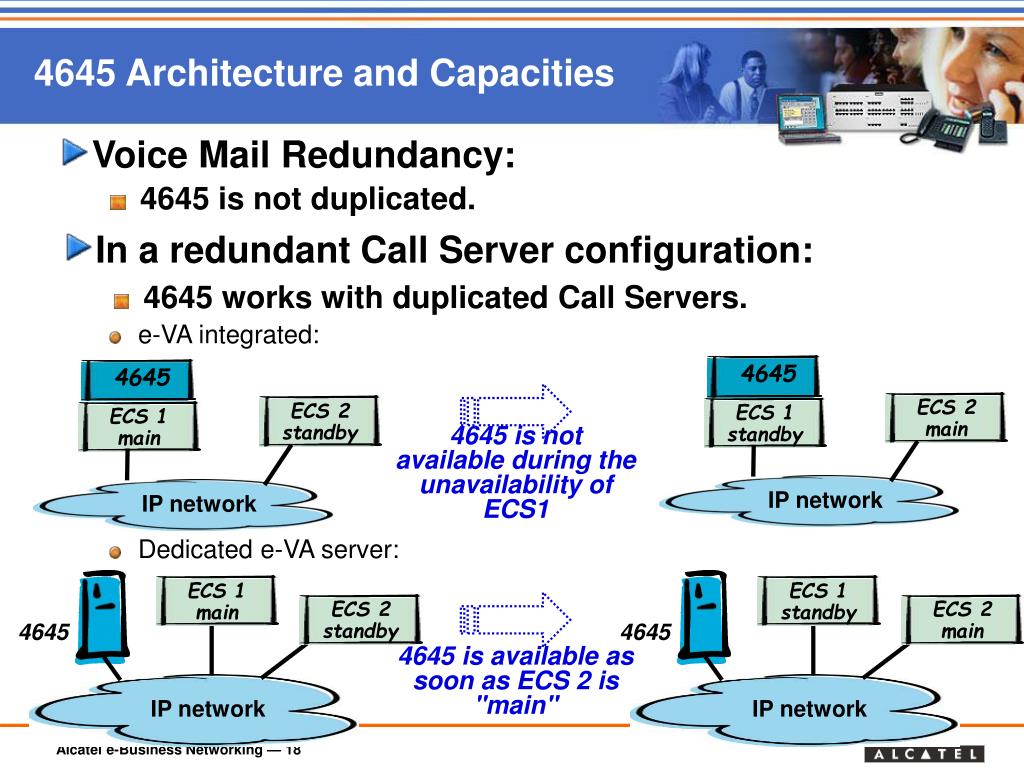 4645 Architecture and Capacities

Voice Mail Redundancy:

4645 is not duplicated.

In a redundant Call Server configuration:

4645 works with duplicated Call Servers.

e-VA integrated:

4645

ECS 1 main

ECS 2 standby

IP network

4645 is not available during the unavailability of ECS1

4645

ECS 1 standby

ECS 2 main

IP network

Dedicated e-VA server:

4645

ECS 1 main

ECS 2 standby

IP network

4645 is available as soon as ECS 2 is "main"

4645

ECS 1 standby

ECS 2 main

IP network

Alcatel e-Business Networking — 18

ALCATEL